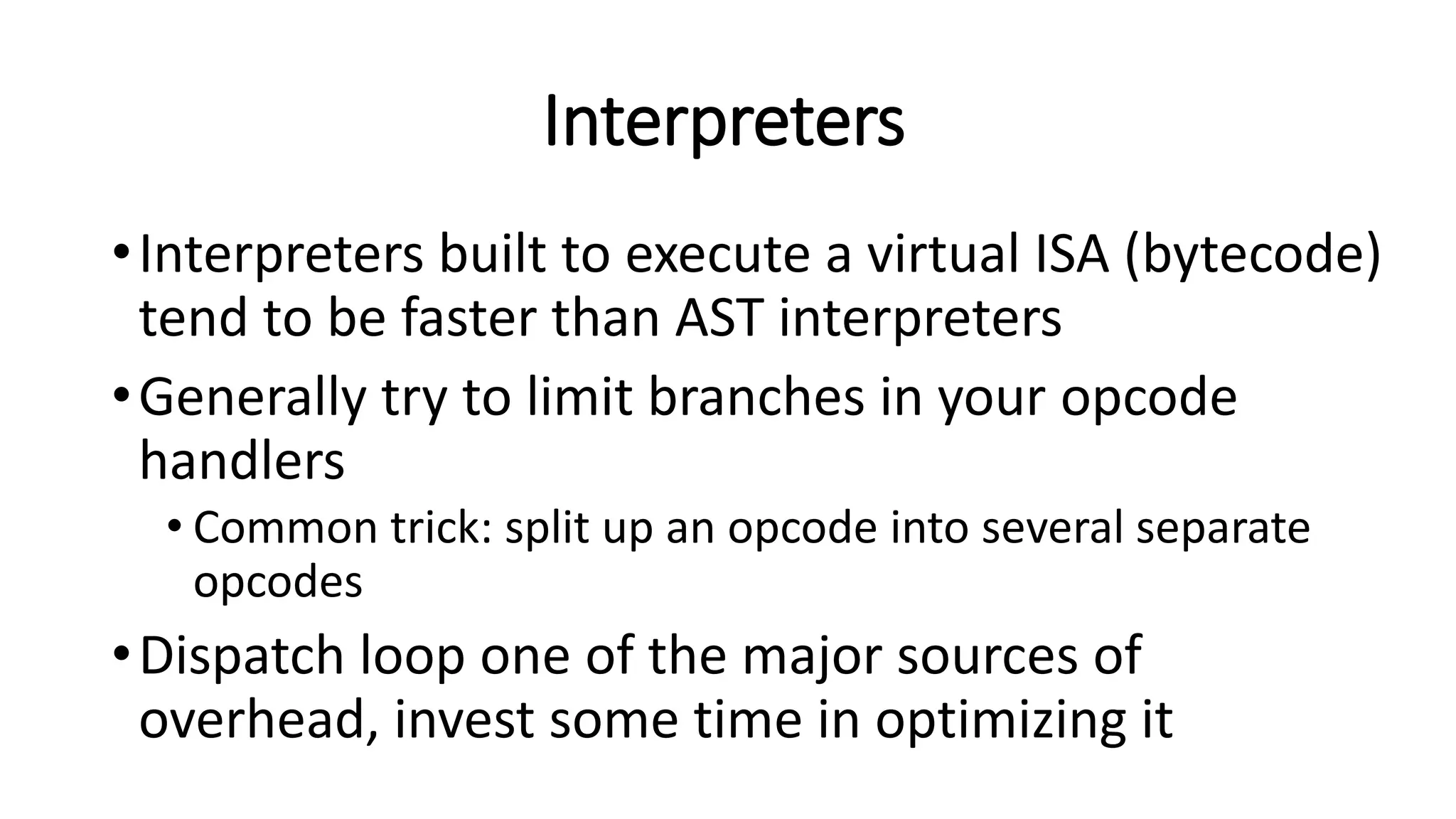 Interpreters

• Interpreters built to execute a virtual ISA (bytecode) tend to be faster than AST interpreters

• Generally try to limit branches in your opcode handlers

  • Common trick: split up an opcode into several separate opcodes

• Dispatch loop one of the major sources of overhead, invest some time in optimizing it